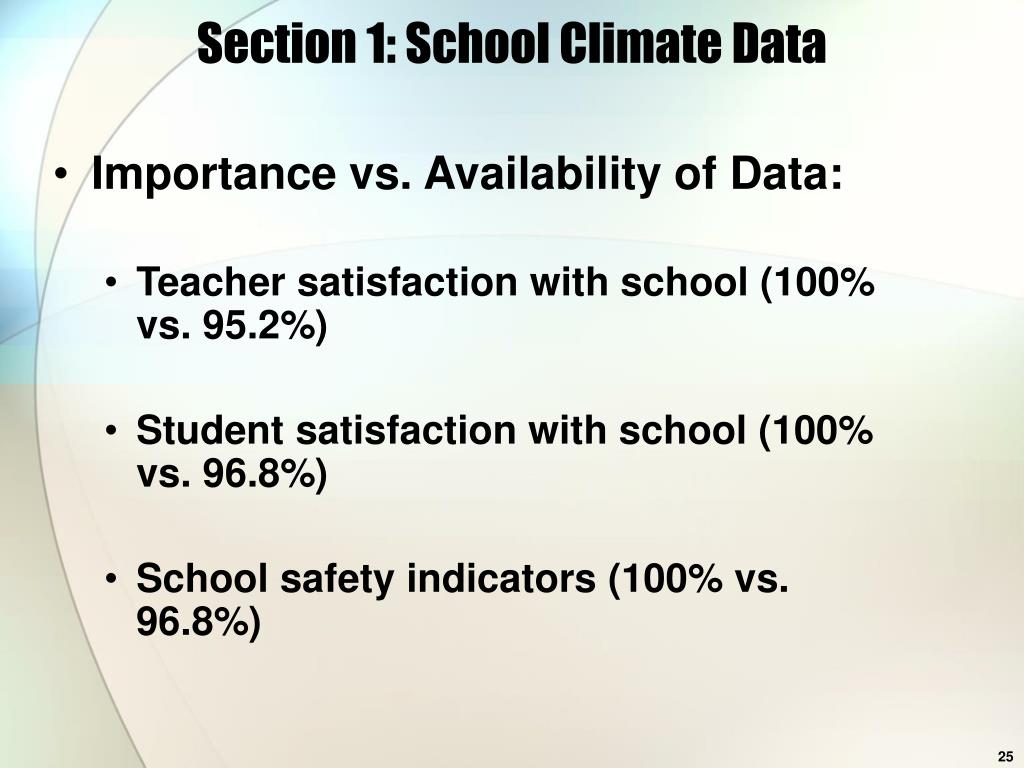 Section 1: School Climate Data

• Importance vs. Availability of Data:

• Teacher satisfaction with school (100% vs. 95.2%)

• Student satisfaction with school (100% vs. 96.8%)

• School safety indicators (100% vs. 96.8%)

25